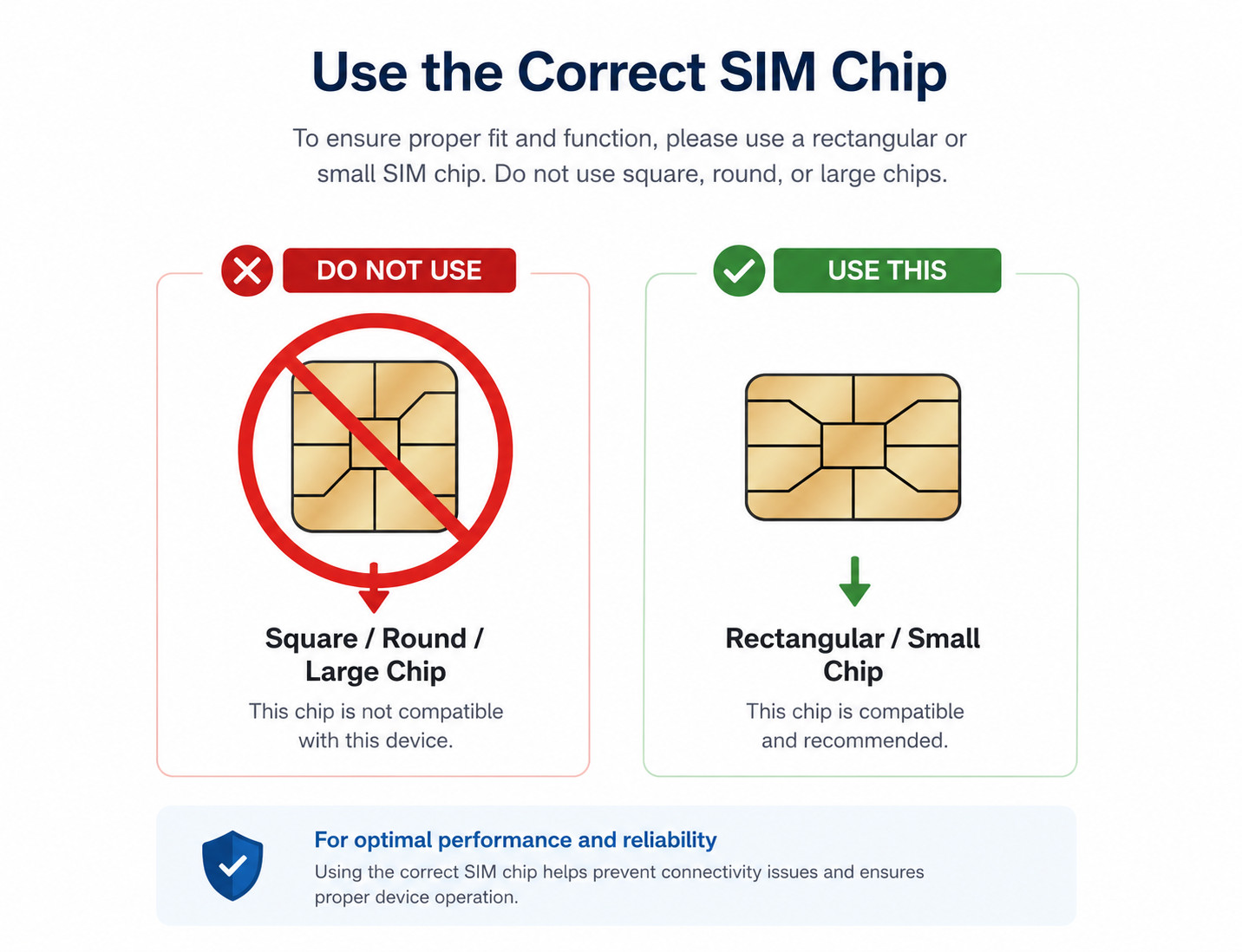 Use the Correct SIM Chip

To ensure proper fit and function, please use a rectangular or small SIM chip. Do not use square, round, or large chips.

DO NOT USE

Square / Round / Large Chip

This chip is not compatible with this device.

USE THIS

Rectangular / Small Chip

This chip is compatible and recommended.

For optimal performance and reliability

Using the correct SIM chip helps prevent connectivity issues and ensures proper device operation.